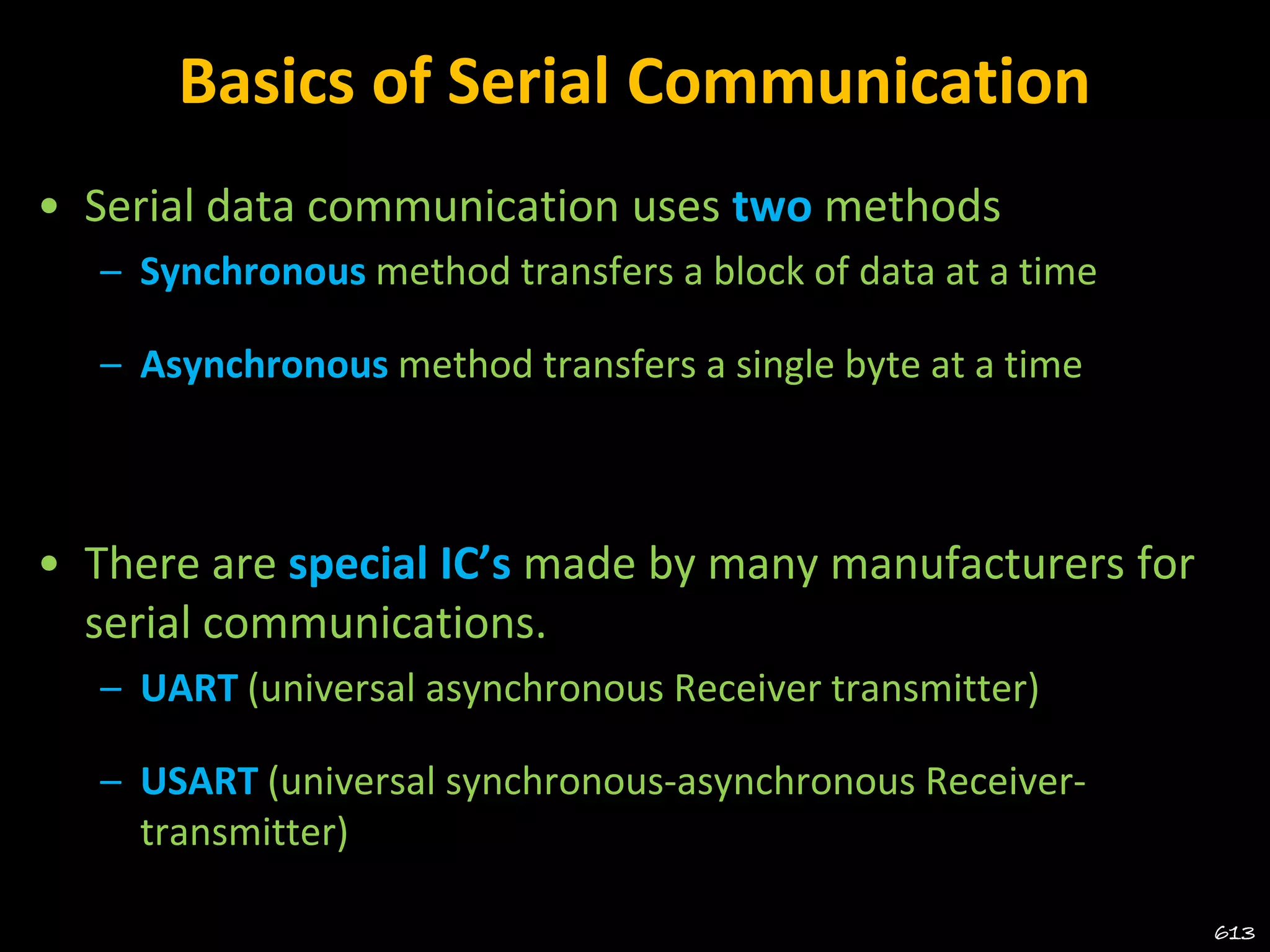 Basics of Serial Communication

• Serial data communication uses two methods

– Synchronous method transfers a block of data at a time

– Asynchronous method transfers a single byte at a time

• There are special IC's made by many manufacturers for serial communications.

– UART (universal asynchronous Receiver transmitter)

– USART (universal synchronous-asynchronous Receiver-transmitter)

613